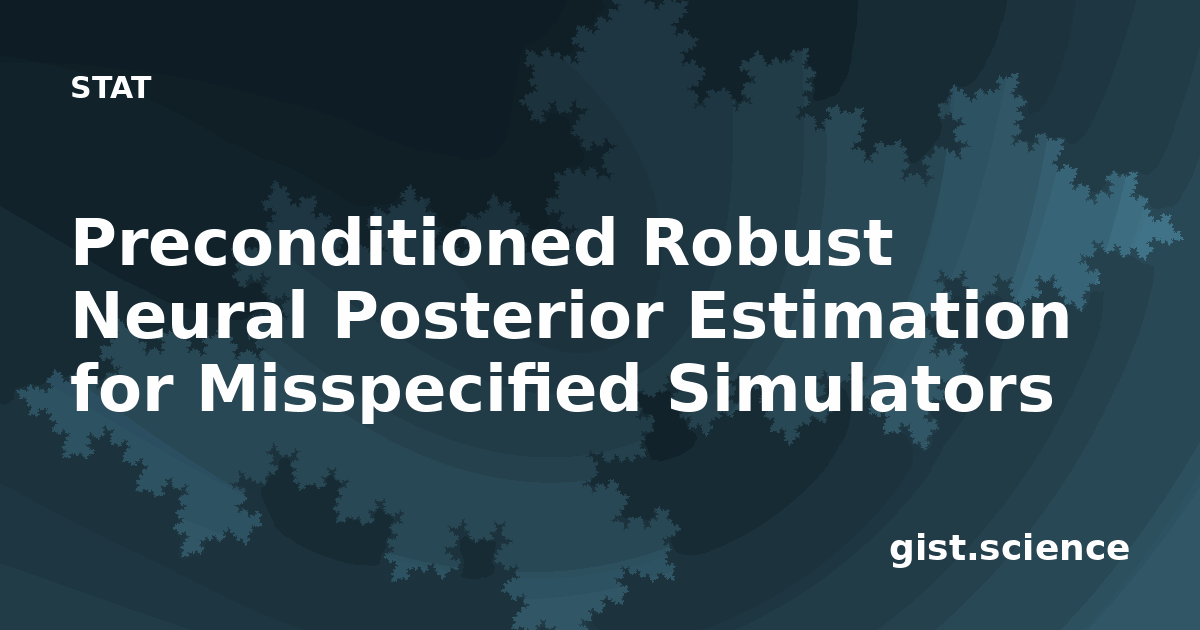 STAT

Preconditioned Robust Neural Posterior Estimation for Misspecified Simulators

gist.science